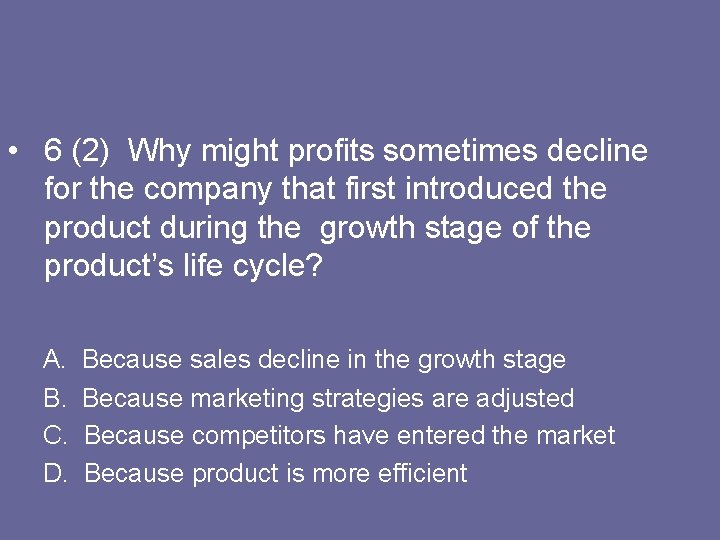 • 6 (2) Why might profits sometimes decline for the company that first introduced the product during the growth stage of the product's life cycle?

A. Because sales decline in the growth stage
B. Because marketing strategies are adjusted
C. Because competitors have entered the market
D. Because product is more efficient